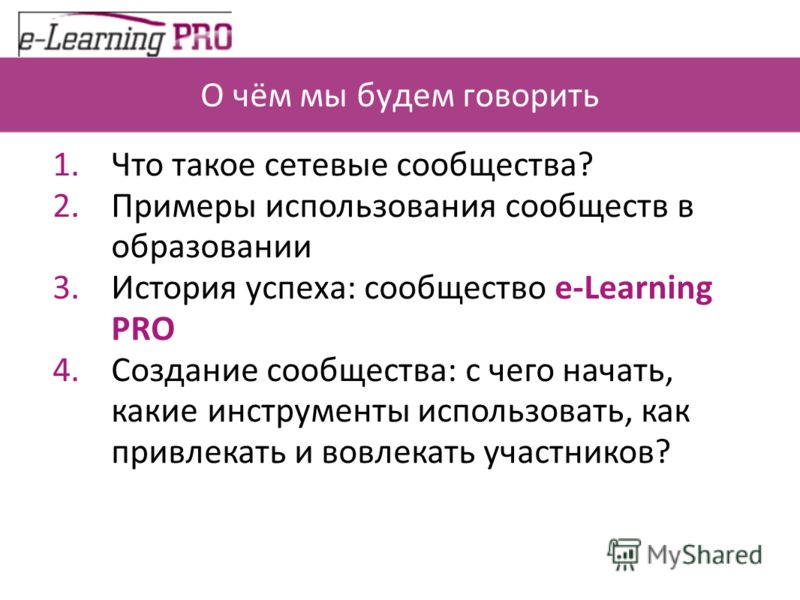 e-Learning PRO

О чём мы будем говорить

1. Что такое сетевые сообщества?
2. Примеры использования сообществ в образовании
3. История успеха: сообщество e-Learning PRO
4. Создание сообщества: с чего начать, какие инструменты использовать, как привлекать и вовлекать участников?

MyShared